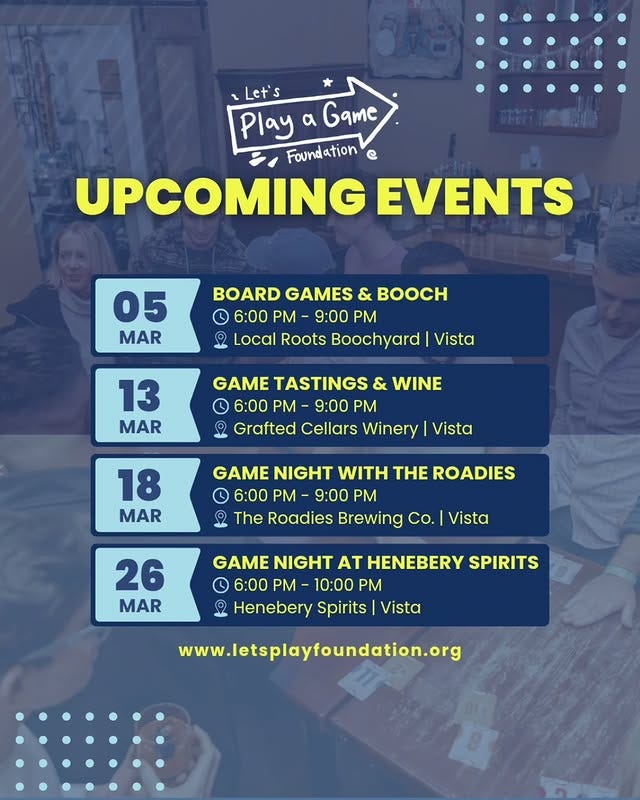 Let's Play a Game Foundation

UPCOMING EVENTS

05 MAR
BOARD GAMES & BOOCH
6:00 PM - 9:00 PM
Local Roots Boochyard | Vista

13 MAR
GAME TASTINGS & WINE
6:00 PM - 9:00 PM
Grafted Cellars Winery | Vista

18 MAR
GAME NIGHT WITH THE ROADIES
6:00 PM - 9:00 PM
The Roadies Brewing Co. | Vista

26 MAR
GAME NIGHT AT HENEBERY SPIRITS
6:00 PM - 10:00 PM
Henebery Spirits | Vista

www.letsplayfoundation.org